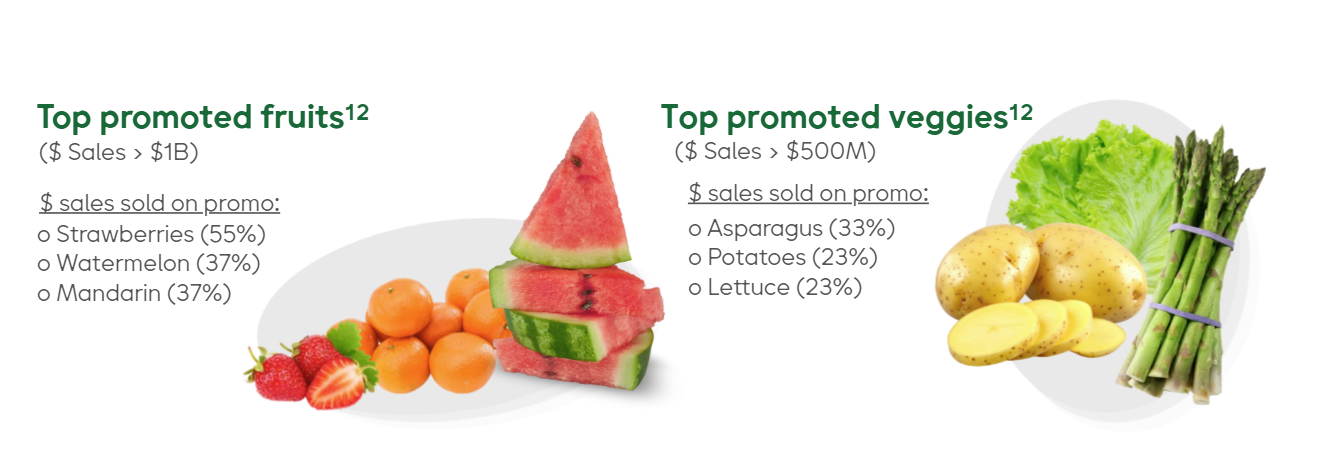 Top promoted fruits$^{12}$
($ Sales > $1B)

$ sales sold on promo:
o Strawberries (55%)
o Watermelon (37%)
o Mandarin (37%)

Top promoted veggies$^{12}$
($ Sales > $500M)

$ sales sold on promo:
o Asparagus (33%)
o Potatoes (23%)
o Lettuce (23%)